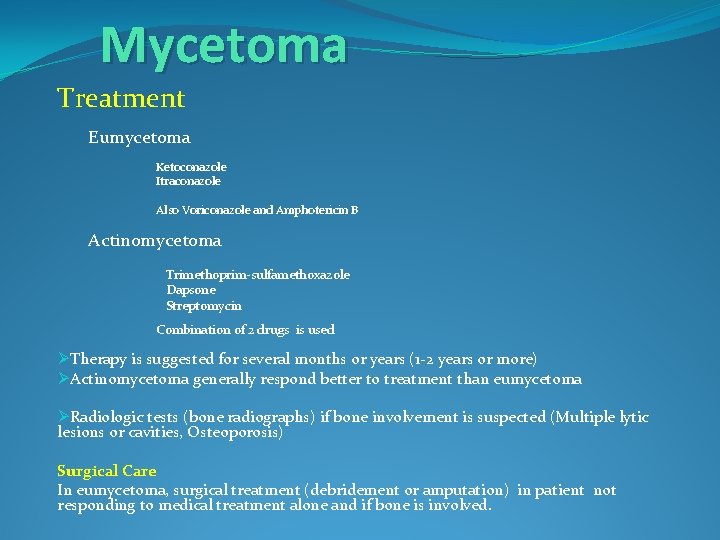 Mycetoma

Treatment

Eumycetoma

Ketoconazole
Itraconazole

Also Voriconazole and Amphotericin B

Actinomycetoma

Trimethoprim-sulfamethoxazole
Dapsone
Streptomycin

Combination of 2 drugs is used

➢Therapy is suggested for several months or years (1-2 years or more)
➢Actinomycetoma generally respond better to treatment than eumycetoma

➢Radiologic tests (bone radiographs) if bone involvement is suspected (Multiple lytic lesions or cavities, Osteoporosis)

Surgical Care
In eumycetoma, surgical treatment (debridement or amputation) in patient not responding to medical treatment alone and if bone is involved.